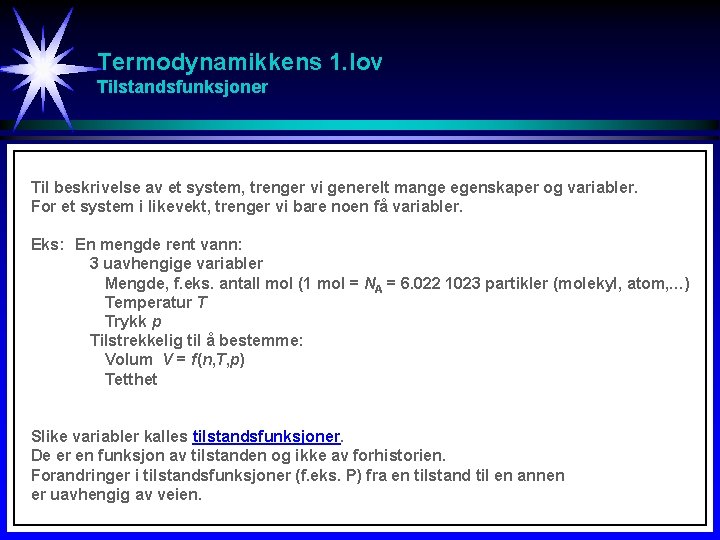 Termodynamikkens 1.lov
Tilstandsfunksjoner

Til beskrivelse av et system, trenger vi generelt mange egenskaper og variabler.
For et system i likevekt, trenger vi bare noen få variabler.

Eks: En mengde rent vann:
3 uavhengige variabler
Mengde, f.eks. antall mol (1 mol = $N_A$ = 6.022 1023 partikler (molekyl, atom,...)
Temperatur $T$
Trykk $p$
Tilstrekkelig til å bestemme:
Volum $V = f(n,T,p)$
Tetthet

Slike variabler kalles tilstandsfunksjoner.
De er en funksjon av tilstanden og ikke av forhistorien.
Forandringer i tilstandsfunksjoner (f.eks. P) fra en tilstand til en annen er uavhengig av veien.